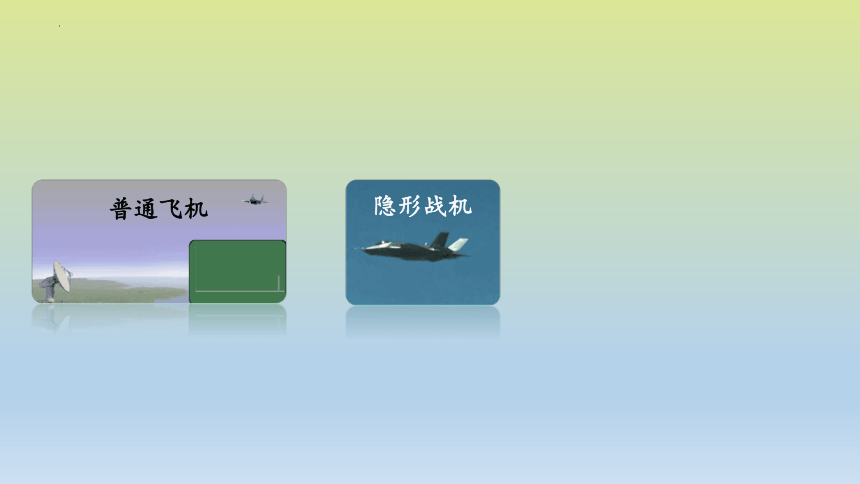 普通飞机

隐形战机